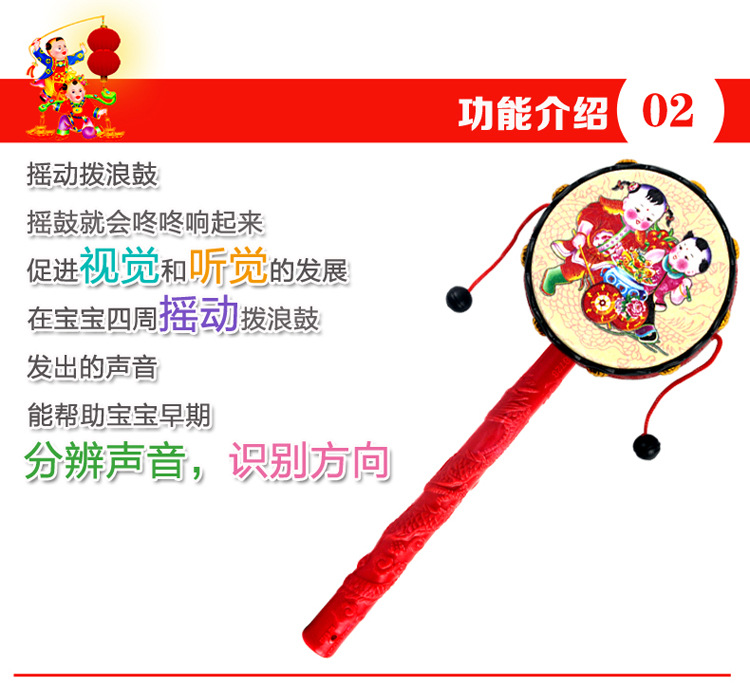 功能介绍 02

摇动拨浪鼓

摇鼓就会咚咚响起来

促进视觉和听觉的发展

在宝宝四周摇动拨浪鼓

发出的声音

能帮助宝宝早期

分辨声音，识别方向